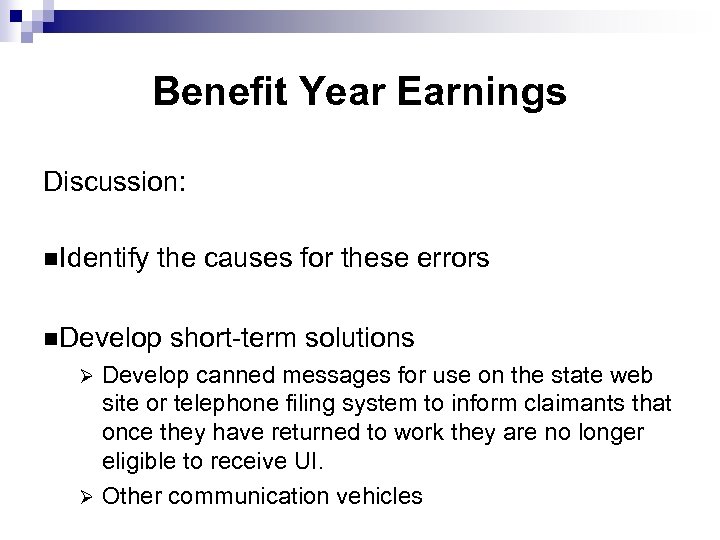 Benefit Year Earnings

Discussion:

■Identify the causes for these errors

■Develop short-term solutions

➢ Develop canned messages for use on the state web site or telephone filing system to inform claimants that once they have returned to work they are no longer eligible to receive UI.

➢ Other communication vehicles